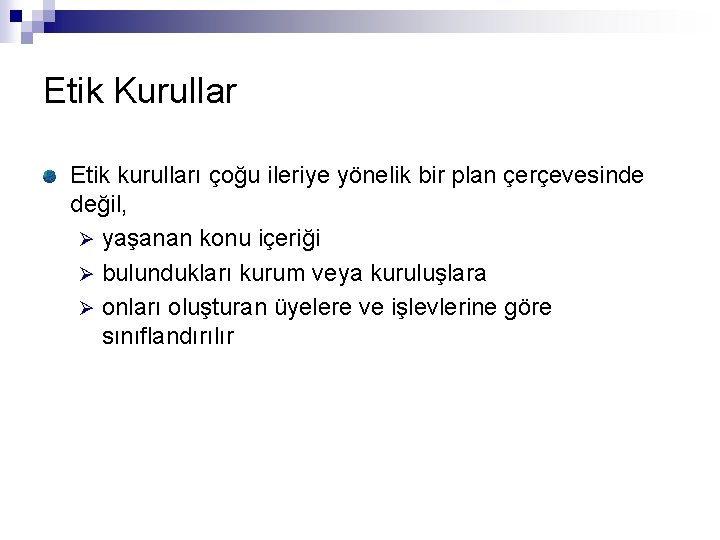 Etik Kurullar

Etik kurulları çoğu ileriye yönelik bir plan çerçevesinde değil,

yaşanan konu içeriği

bulundukları kurum veya kuruluşlara

onları oluşturan üyelere ve işlevlerine göre sınıflandırılır